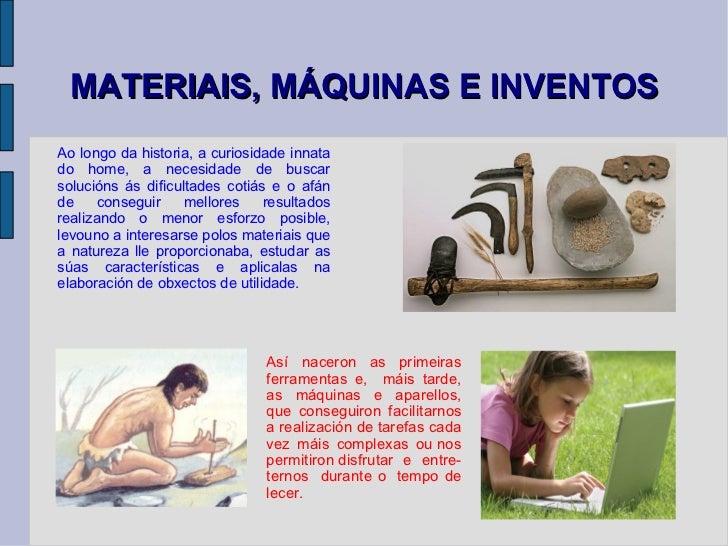 MATERIAIS, MÁQUINAS E INVENTOS

Ao longo da historia, a curiosidade innata do home, a necesidade de buscar solucións ás dificultades cotiás e o afán de conseguir mellores resultados realizando o menor esforzo posible, levouno a interesarse polos materiais que a natureza lle proporcionaba, estudar as súas características e aplicalas na elaboración de obxectos de utilidade.

Así naceron as primeiras ferramentas e, máis tarde, as máquinas e aparellos, que conseguiron facilitarnos a realización de tarefas cada vez máis complexas ou nos permitiron disfrutar e entreternos durante o tempo de lecer.